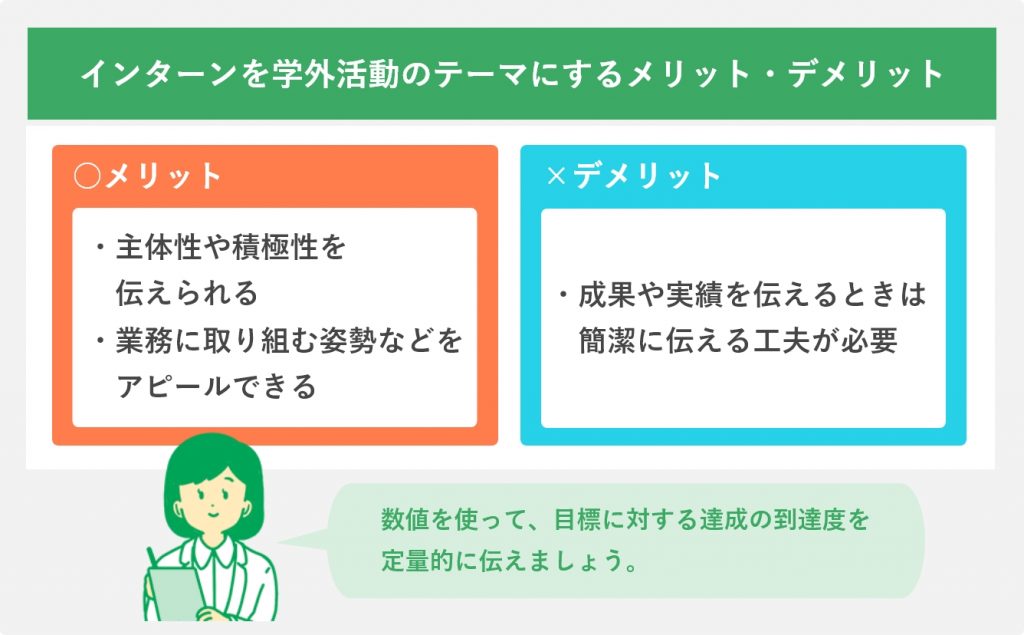 インターンを学外活動のテーマにするメリット・デメリット

○メリット

・主体性や積極性を伝えられる
・業務に取り組む姿勢などをアピールできる

×デメリット

・成果や実績を伝えるときは簡潔に伝える工夫が必要

数値を使って、目標に対する達成の到達度を定量的に伝えましょう。